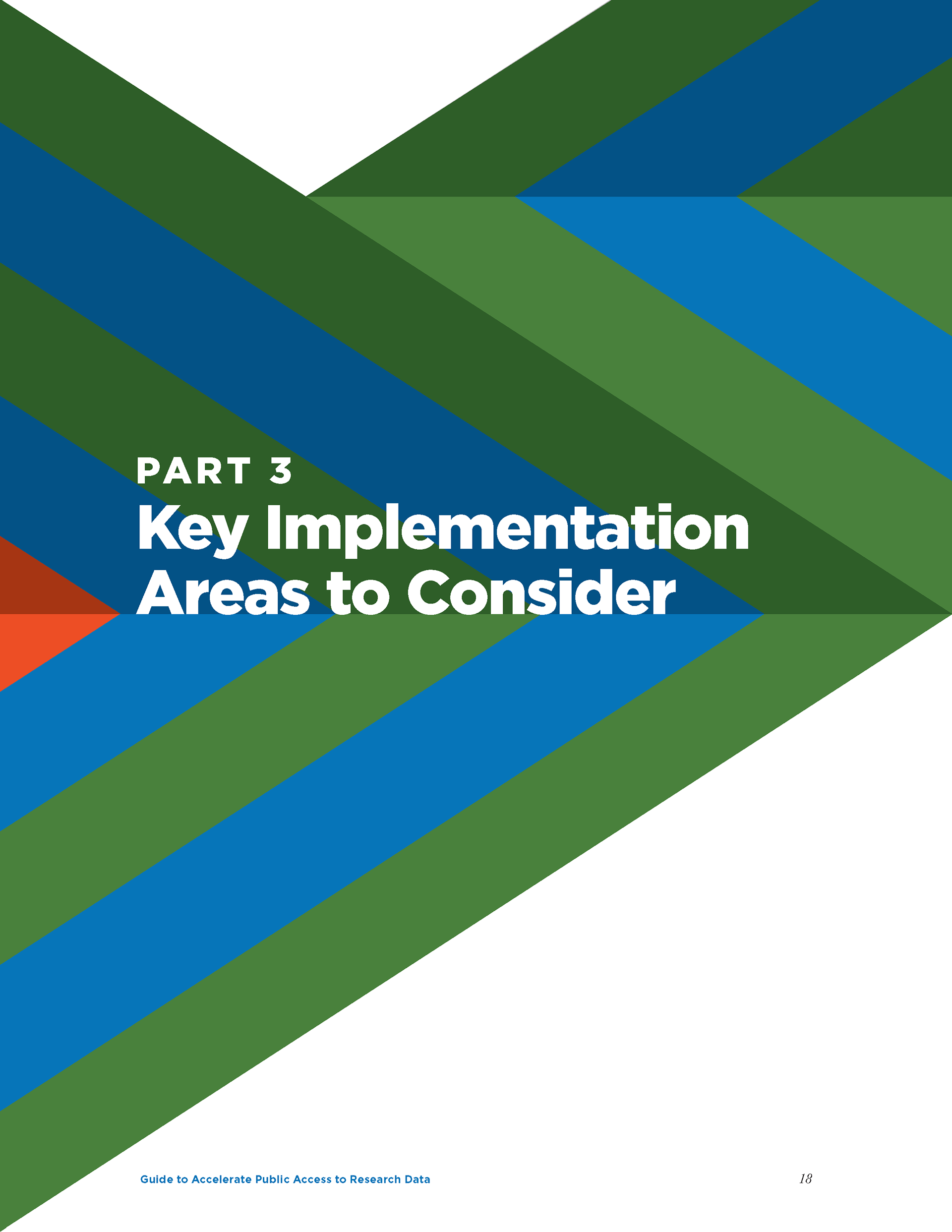 PART 3
Key Implementation Areas to Consider

Guide to Accelerate Public Access to Research Data 18